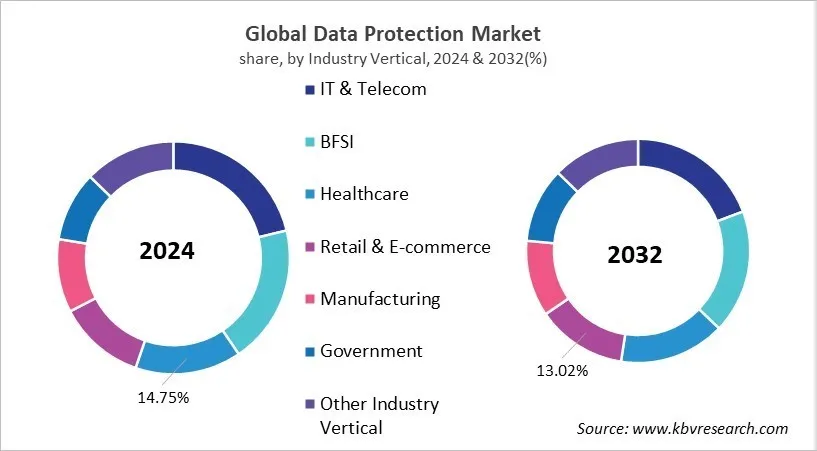 Global Data Protection Market
share, by Industry Vertical, 2024 & 2032(%)

IT & Telecom
BFSI
Healthcare
Retail & E-commerce
Manufacturing
Government
Other Industry Vertical

2024
14.75%

2032
13.02%

Source: www.kbvresearch.com